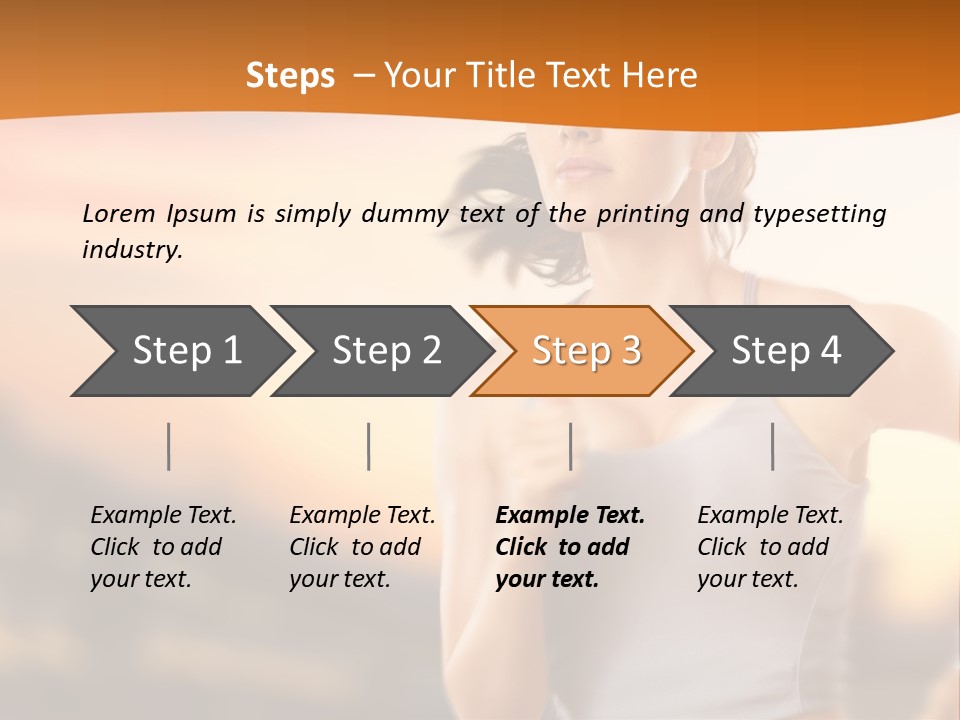 Steps – Your Title Text Here

Lorem Ipsum is simply dummy text of the printing and typesetting industry.

Step 1

Step 2

Step 3

Step 4

Example Text. Click to add your text.

Example Text. Click to add your text.

Example Text. Click to add your text.

Example Text. Click to add your text.